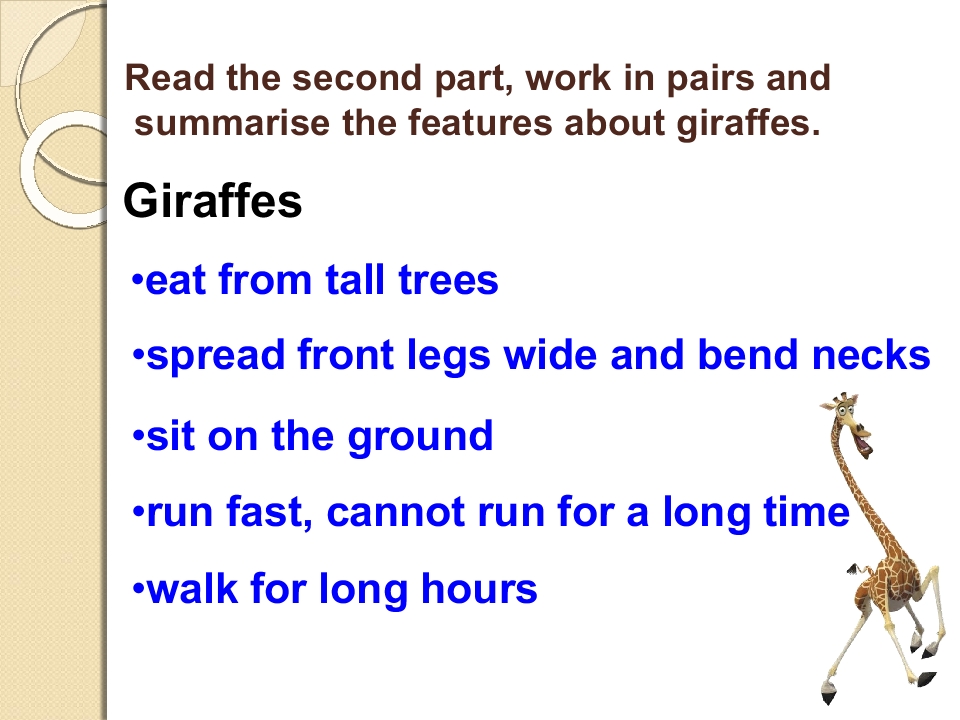 Read the second part, work in pairs and summarise the features about giraffes.

Giraffes

• eat from tall trees
• spread front legs wide and bend necks
• sit on the ground
• run fast, cannot run for a long time
• walk for long hours